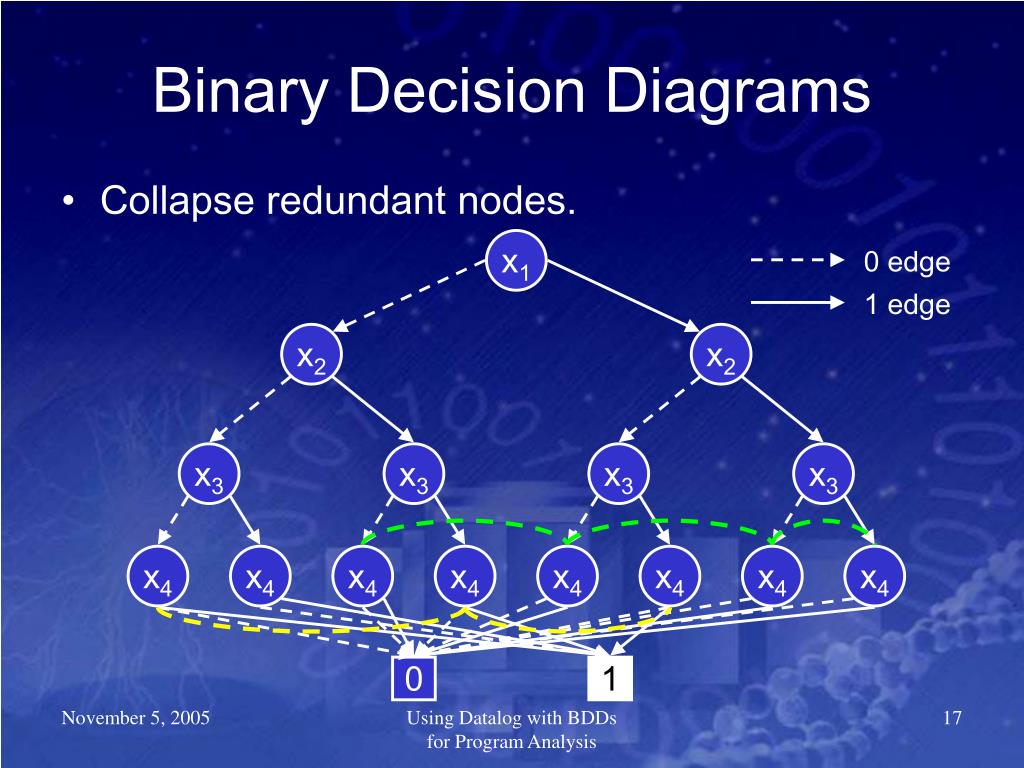 Binary Decision Diagrams

• Collapse redundant nodes.

$x_1$

0 edge

1 edge

$x_2$ $x_2$

$x_3$ $x_3$ $x_3$ $x_3$

$x_4$ $x_4$ $x_4$ $x_4$ $x_4$ $x_4$ $x_4$ $x_4$

0 1

November 5, 2005

Using Datalog with BDDs for Program Analysis

17